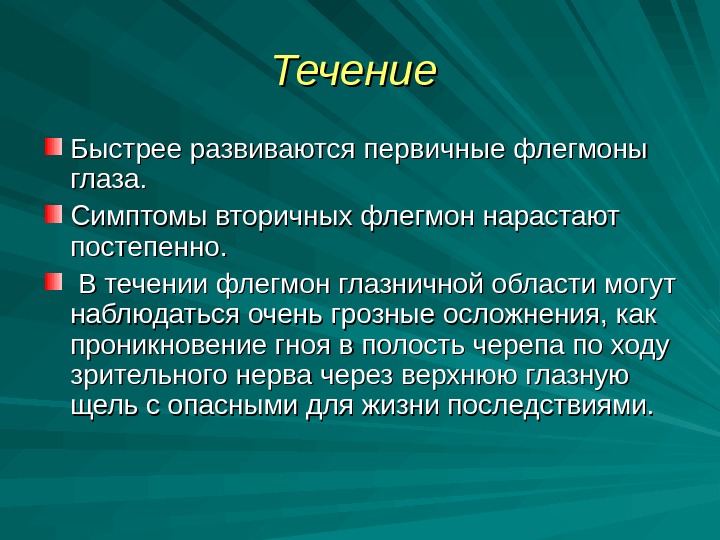 Течение

Быстрее развиваются первичные флегмоны глаза.

Симптомы вторичных флегмон нарастают постепенно.

В течении флегмон глазничной области могут наблюдаться очень грозные осложнения, как проникновение гноя в полость черепа по ходу зрительного нерва через верхнюю глазную щель с опасными для жизни последствиями.